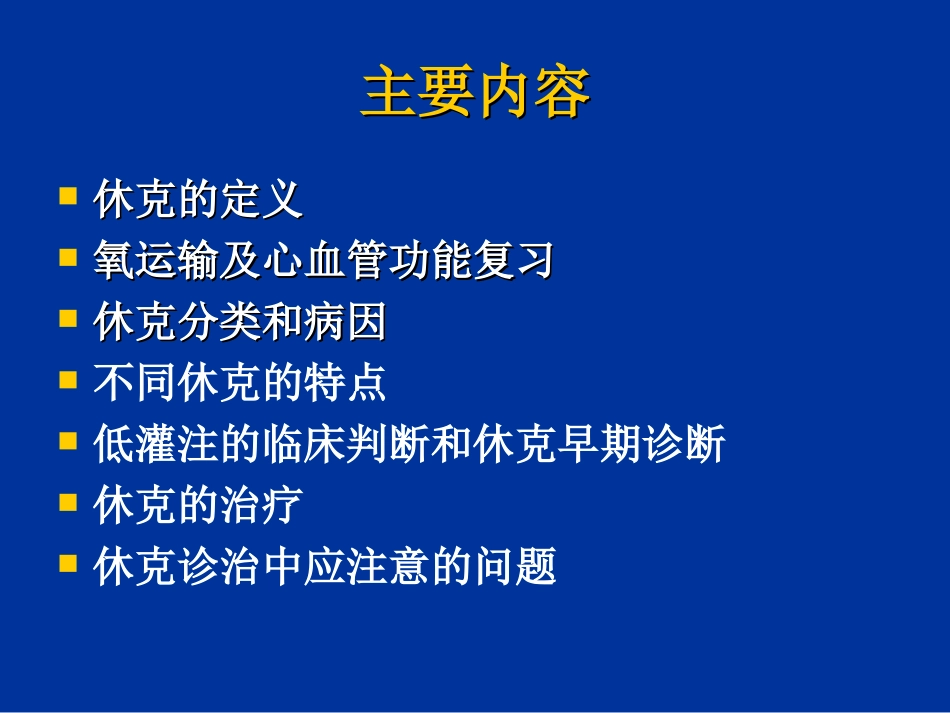 主要内容

- 休克的定义
- 氧运输及心血管功能复习
- 休克分类和病因
- 不同休克的特点
- 低灌注的临床判断和休克早期诊断
- 休克的治疗
- 休克诊治中应注意的问题